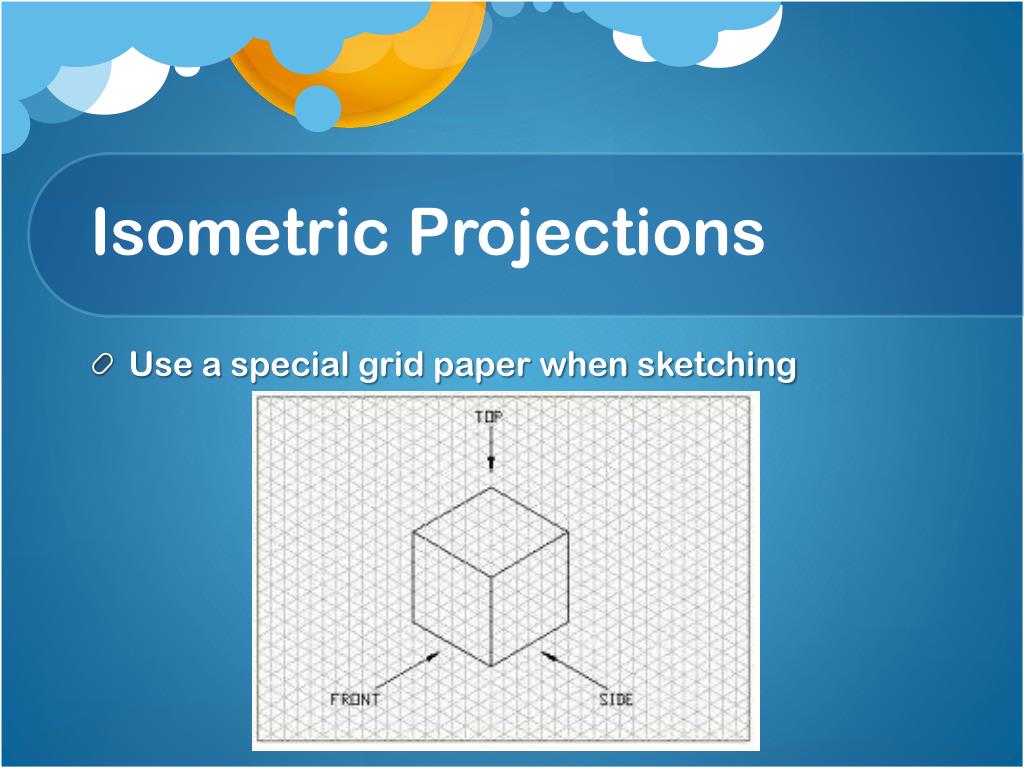 Isometric Projections

Use a special grid paper when sketching

TOP

FRONT

SIDE